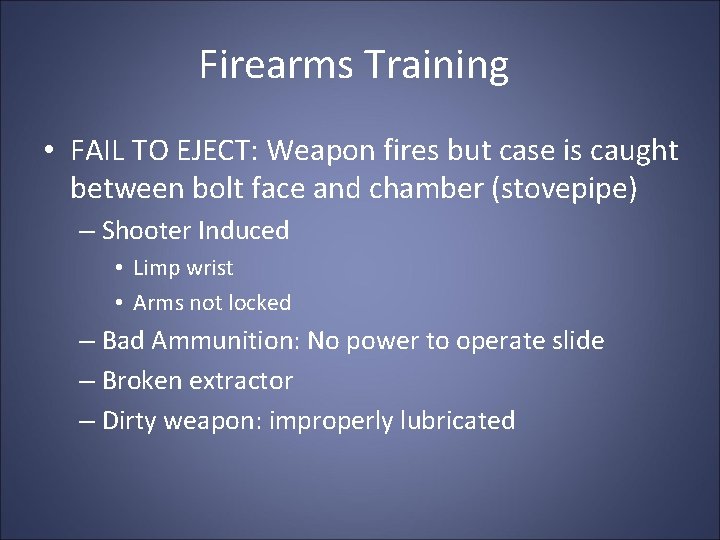 Firearms Training

• FAIL TO EJECT: Weapon fires but case is caught between bolt face and chamber (stovepipe)
– Shooter Induced
• Limp wrist
• Arms not locked
– Bad Ammunition: No power to operate slide
– Broken extractor
– Dirty weapon: improperly lubricated